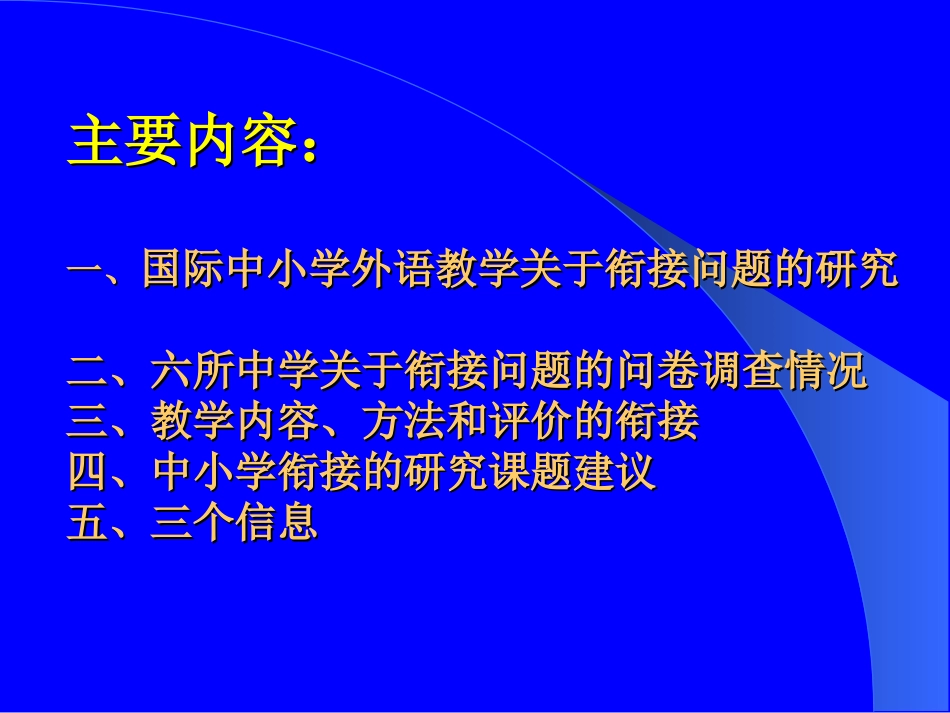 主要内容：

一、国际中小学外语教学关于衔接问题的研究

二、六所中学关于衔接问题的问卷调查情况
三、教学内容、方法和评价的衔接
四、中小学衔接的研究课题建议
五、三个信息